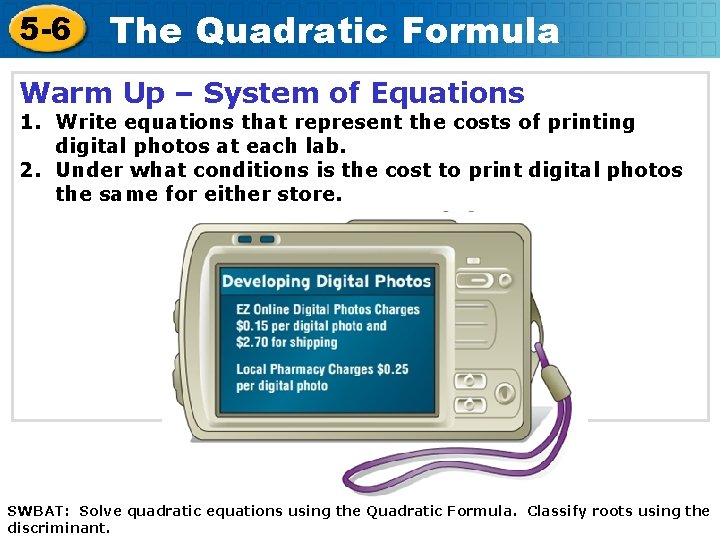 5-6 The Quadratic Formula

Warm Up – System of Equations

1. Write equations that represent the costs of printing digital photos at each lab.
2. Under what conditions is the cost to print digital photos the same for either store.

Developing Digital Photos

EZ Online Digital Photos Charges $0.15 per digital photo and $2.70 for shipping

Local Pharmacy Charges $0.25 per digital photo

SWBAT: Solve quadratic equations using the Quadratic Formula. Classify roots using the discriminant.